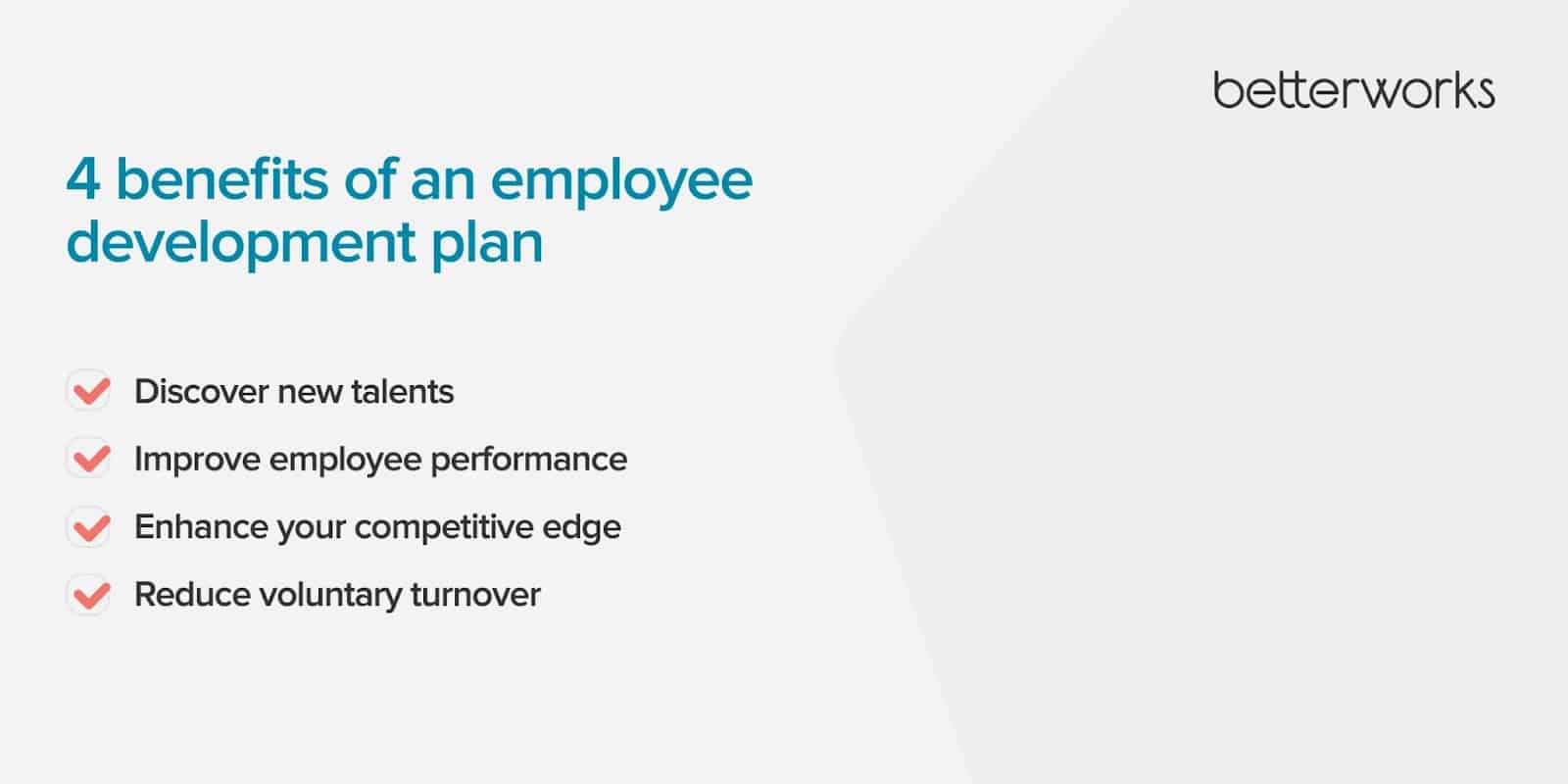 betterworks

4 benefits of an employee development plan

Discover new talents

Improve employee performance

Enhance your competitive edge

Reduce voluntary turnover